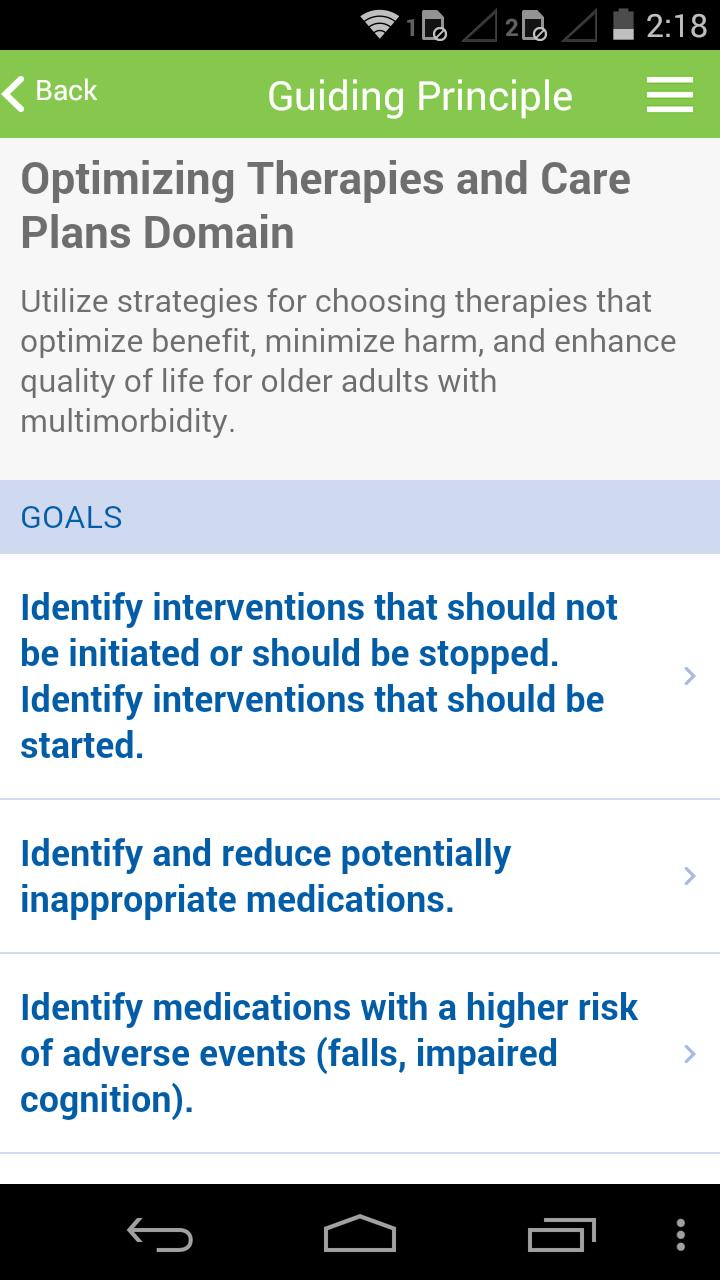 1 2 2:18

Back Guiding Principle

Optimizing Therapies and Care Plans Domain

Utilize strategies for choosing therapies that optimize benefit, minimize harm, and enhance quality of life for older adults with multimorbidity.

GOALS

Identify interventions that should not be initiated or should be stopped. Identify interventions that should be started.

Identify and reduce potentially inappropriate medications.

Identify medications with a higher risk of adverse events (falls, impaired cognition).